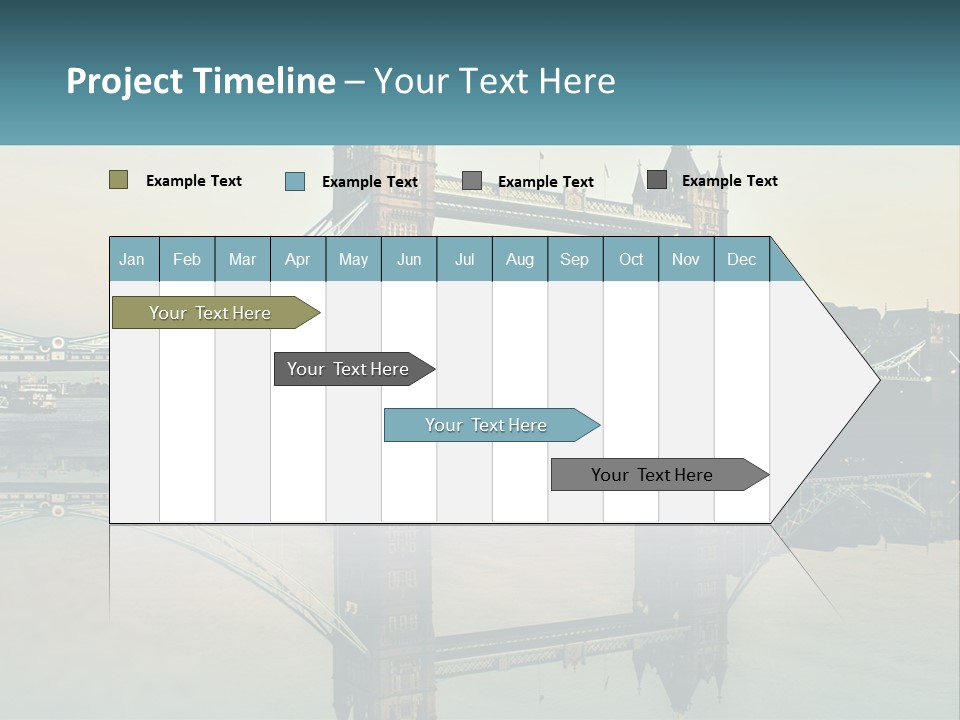 Project Timeline – Your Text Here

Example Text
Example Text
Example Text
Example Text

| Jan | Feb | Mar | Apr | May | Jun | Jul | Aug | Sep | Oct | Nov | Dec |
|---|---|---|---|---|---|---|---|---|---|---|---|

Your Text Here

Your Text Here

Your Text Here

Your Text Here